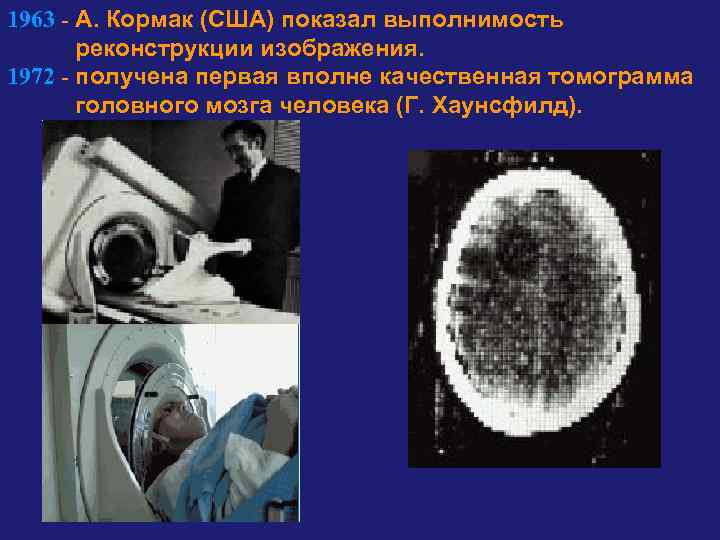 1963 - А. Кормак (США) показал выполнимость реконструкции изображения.

1972 - получена первая вполне качественная томограмма головного мозга человека (Г. Хаунсфилд).